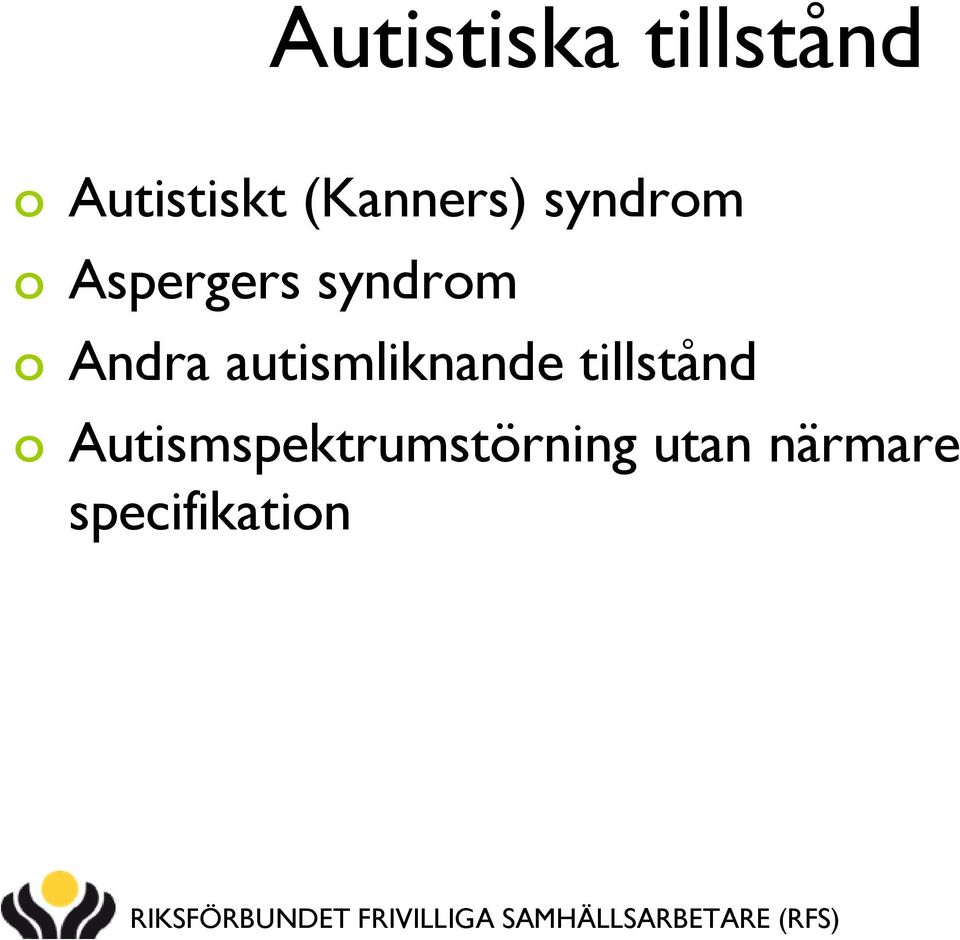 Autistiska tillstånd

o Autistiskt (Kanners) syndrom
o Aspergers syndrom
o Andra autismliknande tillstånd
o Autismspektrumstörning utan närmare specifikation

RIKSFÖRBUNDET FRIVILLIGA SAMHÄLLSARBETARE (RFS)